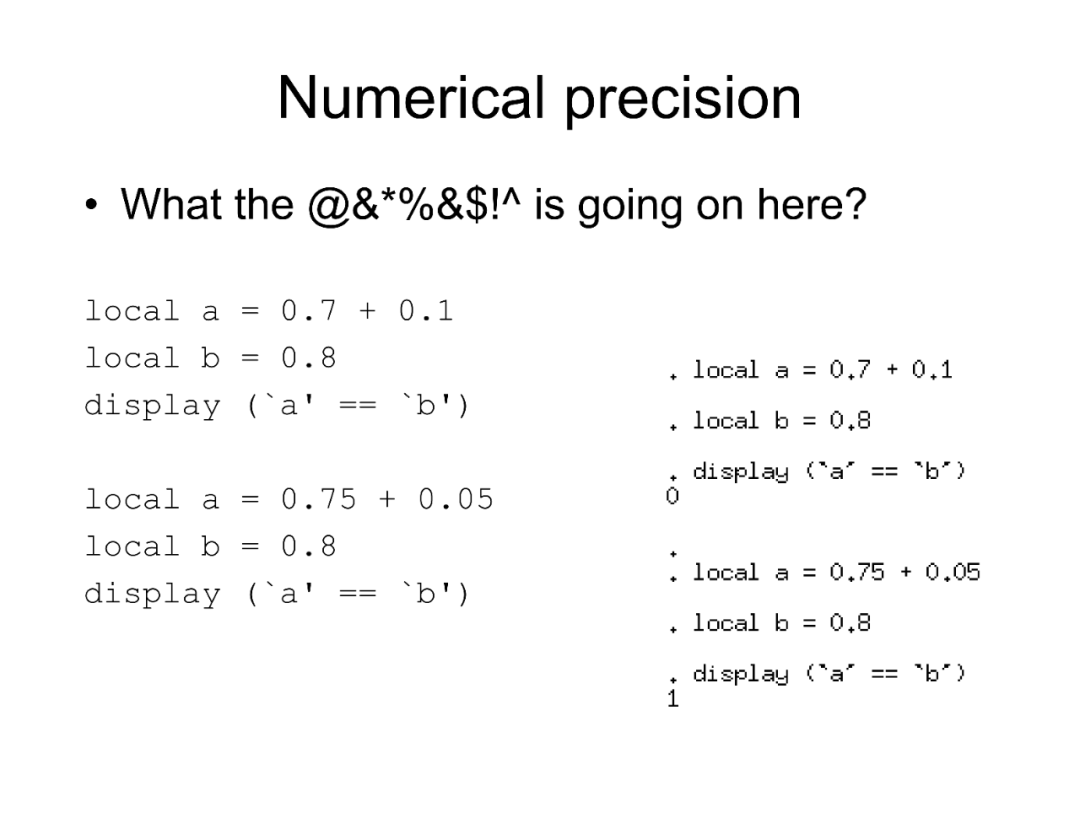 Numerical precision

• What the @&*%&$!^ is going on here?

local a = 0.7 + 0.1
local b = 0.8
display (`a' == `b')

local a = 0.75 + 0.05
local b = 0.8
display (`a' == `b')

. local a = 0.7 + 0.1

. local b = 0.8

. display (`a' == `b')
0

.
. local a = 0.75 + 0.05

. local b = 0.8

. display (`a' == `b')
1